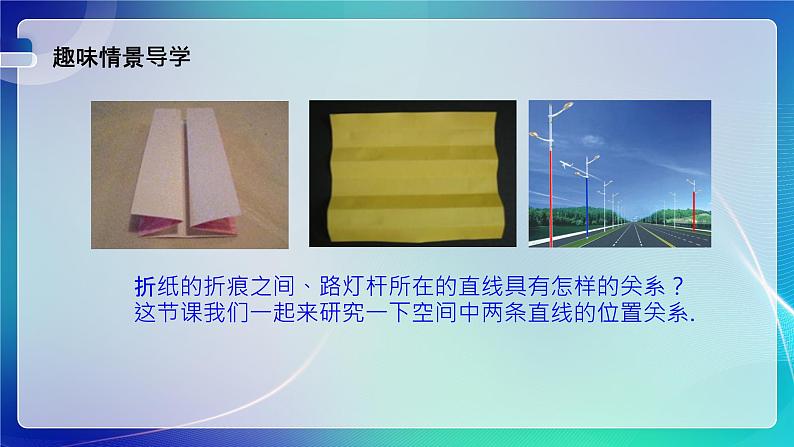 趣味情景导学

折纸的折痕之间、路灯杆所在的直线具有怎样的关系？
这节课我们一起来研究一下空间中两条直线的位置关系.